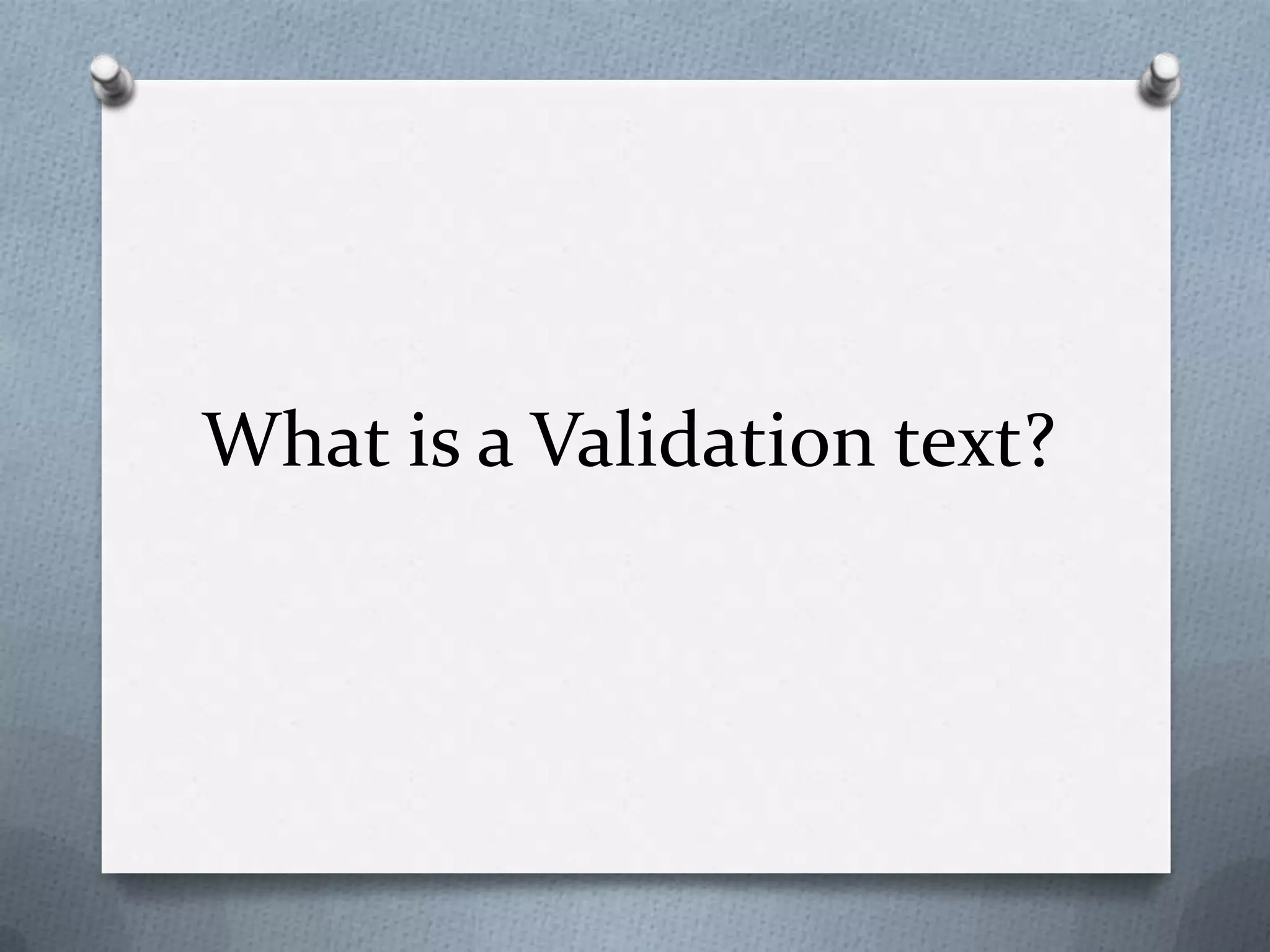 What is a Validation text?